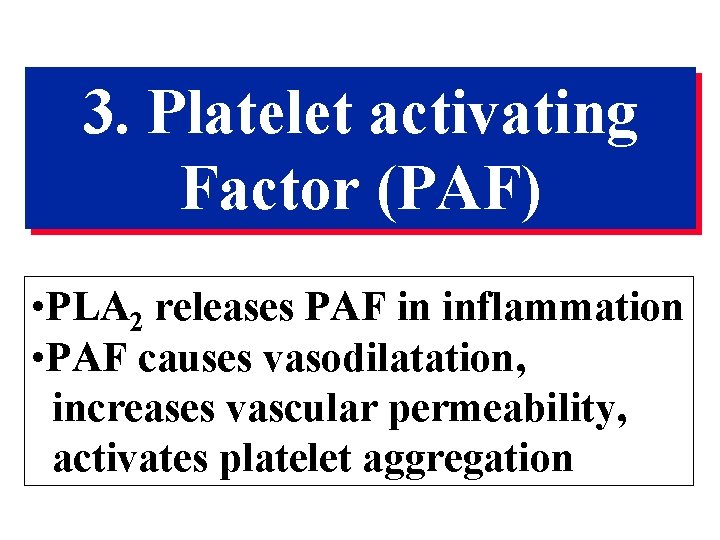 3. Platelet activating Factor (PAF)

•$PLA_2$ releases PAF in inflammation
•PAF causes vasodilatation, increases vascular permeability, activates platelet aggregation